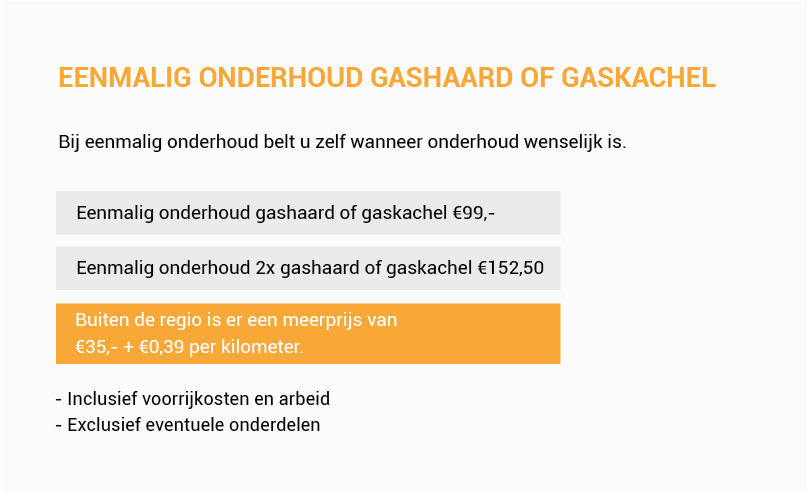 EENMALIG ONDERHOUD GASHAARD OF GASKACHEL

Bij eenmalig onderhoud belt u zelf wanneer onderhoud wenselijk is.

Eenmalig onderhoud gashaard of gaskachel €99,-

Eenmalig onderhoud 2x gashaard of gaskachel €152,50

Buiten de regio is er een meerprijs van €35,- + €0,39 per kilometer.

- Inclusief voorrijkosten en arbeid
- Exclusief eventuele onderdelen